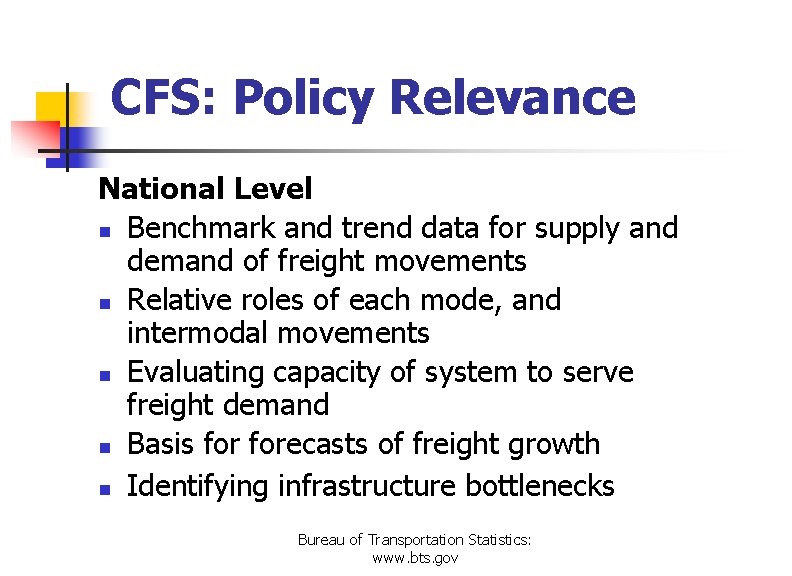 CFS: Policy Relevance

National Level

- Benchmark and trend data for supply and demand of freight movements
- Relative roles of each mode, and intermodal movements
- Evaluating capacity of system to serve freight demand
- Basis for forecasts of freight growth
- Identifying infrastructure bottlenecks

Bureau of Transportation Statistics:
www.bts.gov